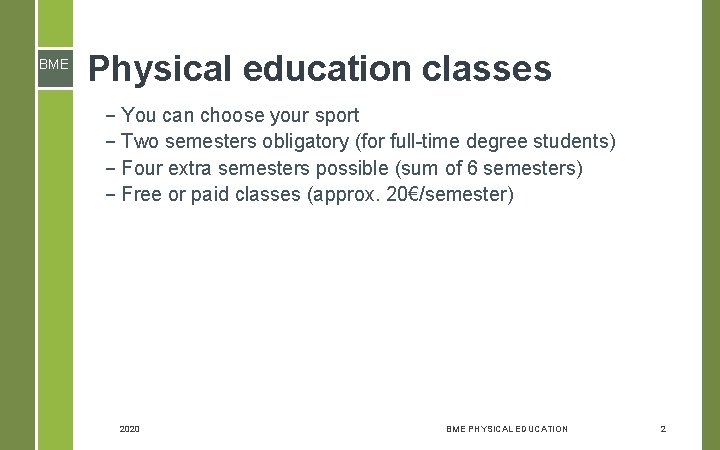 BME

Physical education classes

– You can choose your sport
– Two semesters obligatory (for full-time degree students)
– Four extra semesters possible (sum of 6 semesters)
– Free or paid classes (approx. 20€/semester)

2020

BME PHYSICAL EDUCATION

2